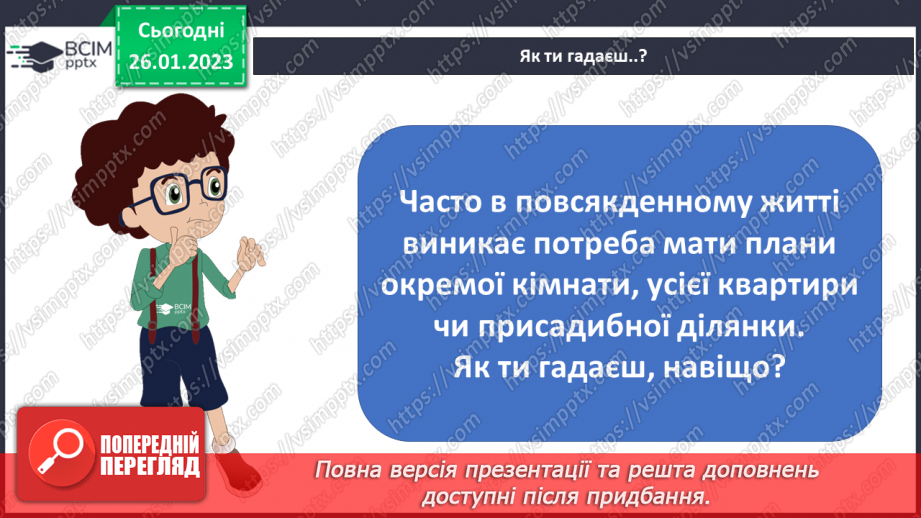 ВСІМ pptx

Сьогодні 26.01.2023

Як ти гадаєш..?

Часто в повсякденному житті виникає потреба мати плани окремої кімнати, усієї квартири чи присадибної ділянки. Як ти гадаєш, навіщо?

ВСІМ pptx

ПОПЕРЕДНІЙ ПЕРЕГЛЯД

Повна версія презентації та решта доповнень доступні після придбання.

https://vsimpptx.com